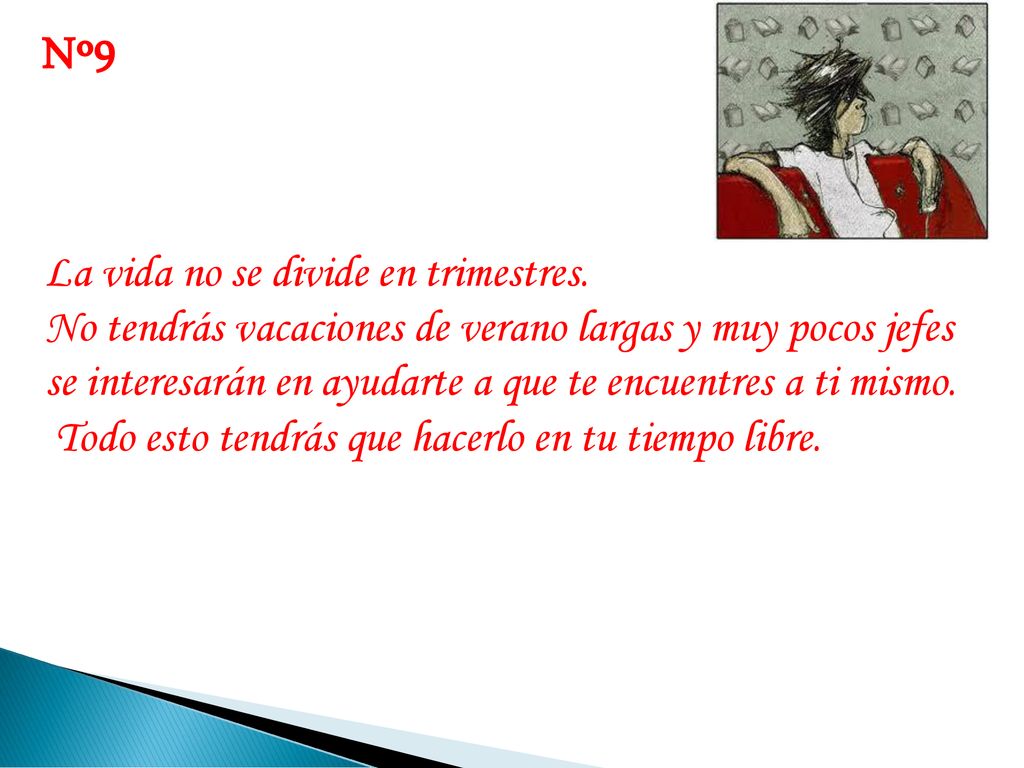 Nº9

La vida no se divide en trimestres.
No tendrás vacaciones de verano largas y muy pocos jefes se interesarán en ayudarte a que te encuentres a ti mismo.
Todo esto tendrás que hacerlo en tu tiempo libre.